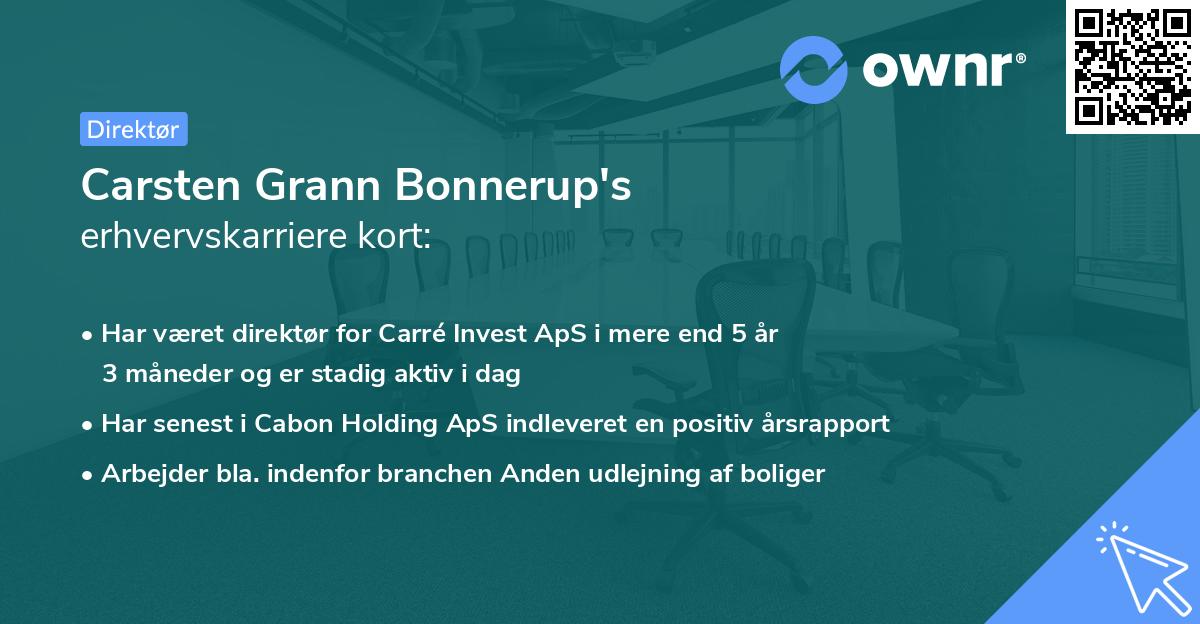 ownr®

Direktør

Carsten Grann Bonnerup's erhvervskarriere kort:

• Har været direktør for Carré Invest ApS i mere end 5 år 3 måneder og er stadig aktiv i dag

• Har senest i Cabon Holding ApS indleveret en positiv årsrapport

• Arbejder bla. indenfor branchen Anden udlejning af boliger